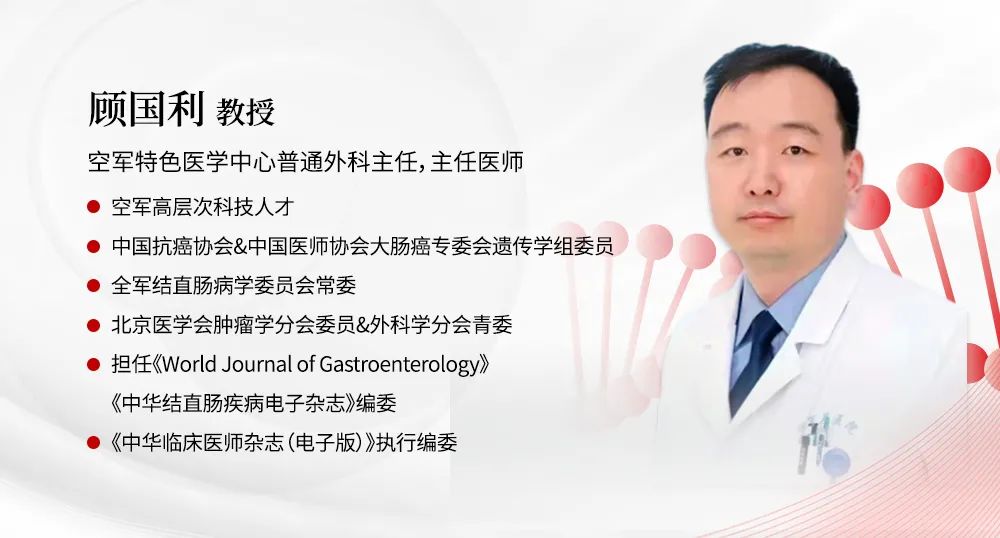 顾国利 教授

空军特色医学中心普通外科主任，主任医师

● 空军高层次科技人才

● 中国抗癌协会&中国医师协会大肠癌专委会遗传学组委员

● 全军结直肠病学委员会常委

● 北京医学会肿瘤学分会委员&外科学分会青委

● 担任《World Journal of Gastroenterology》《中华结直肠疾病电子杂志》编委

● 《中华临床医师杂志（电子版）》执行编委